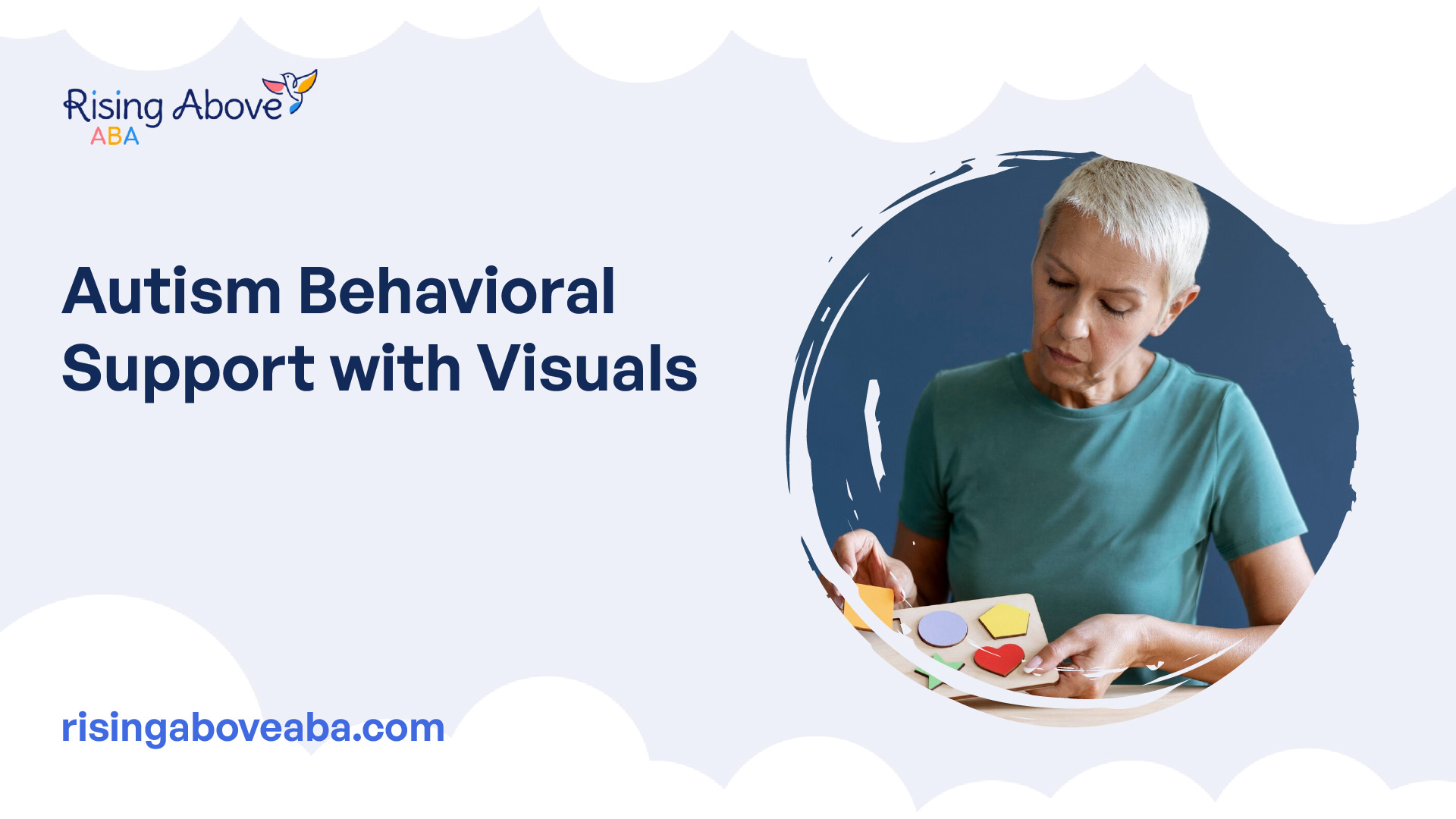 Rising Above
ABA

Autism Behavioral Support with Visuals

risingaboveaba.com